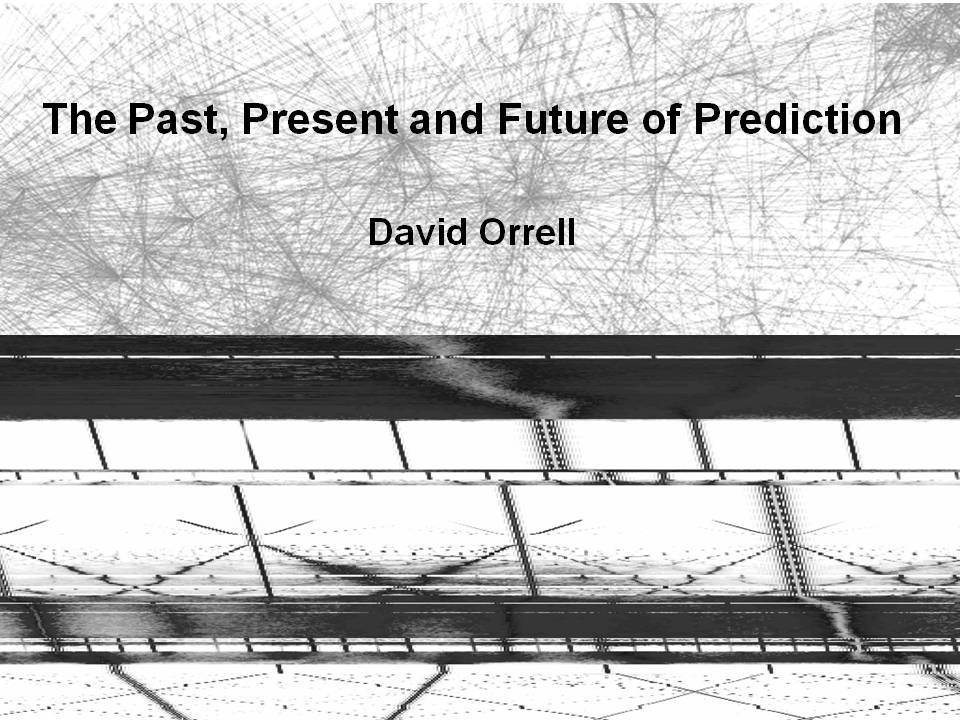 The Past, Present and Future of Prediction

David Orrell